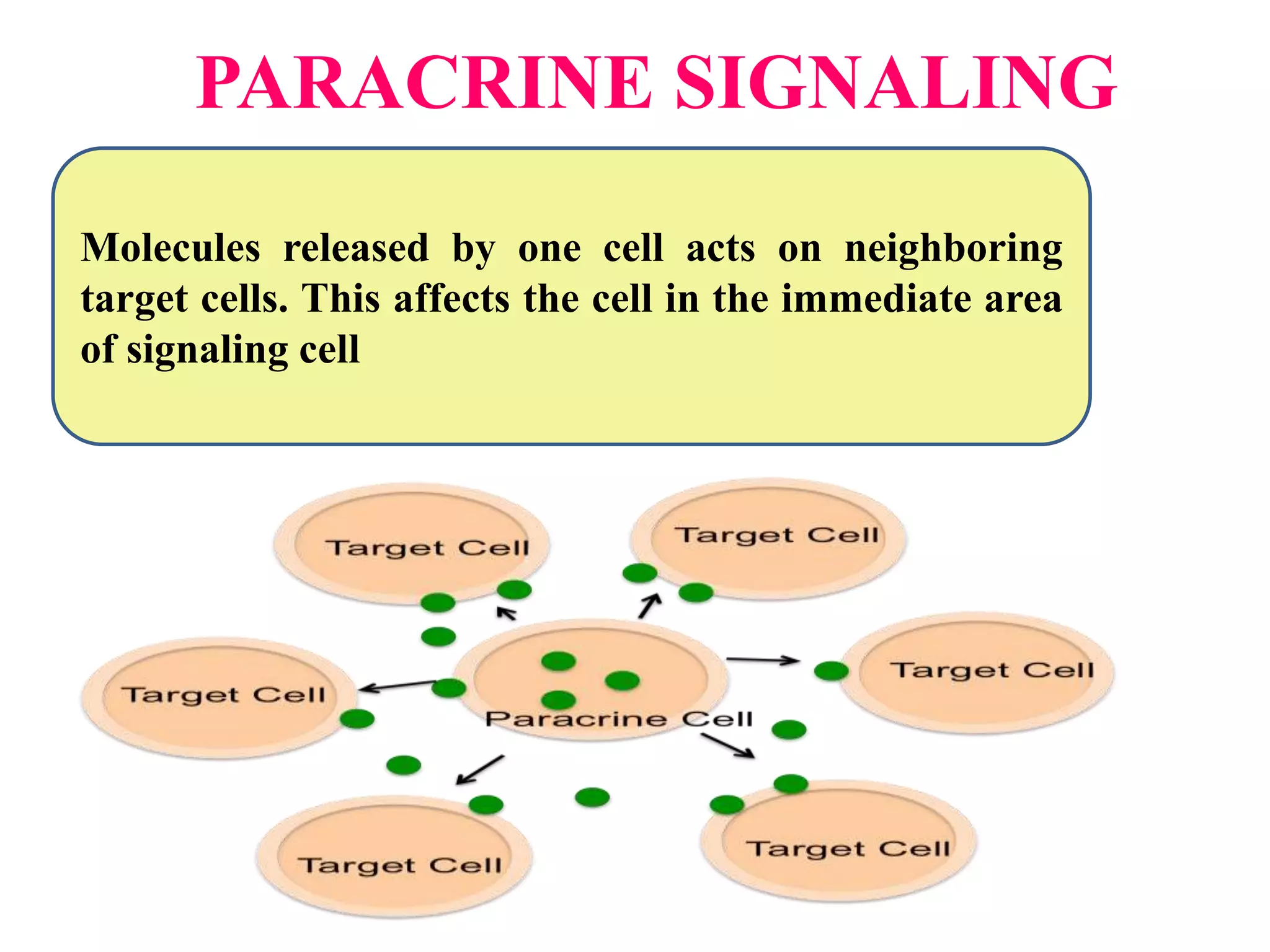 PARACRINE SIGNALING

Molecules released by one cell acts on neighboring target cells. This affects the cell in the immediate area of signaling cell

Target Cell

Target Cell

Target Cell

Target Cell

Paracrine Cell

Target Cell

Target Cell